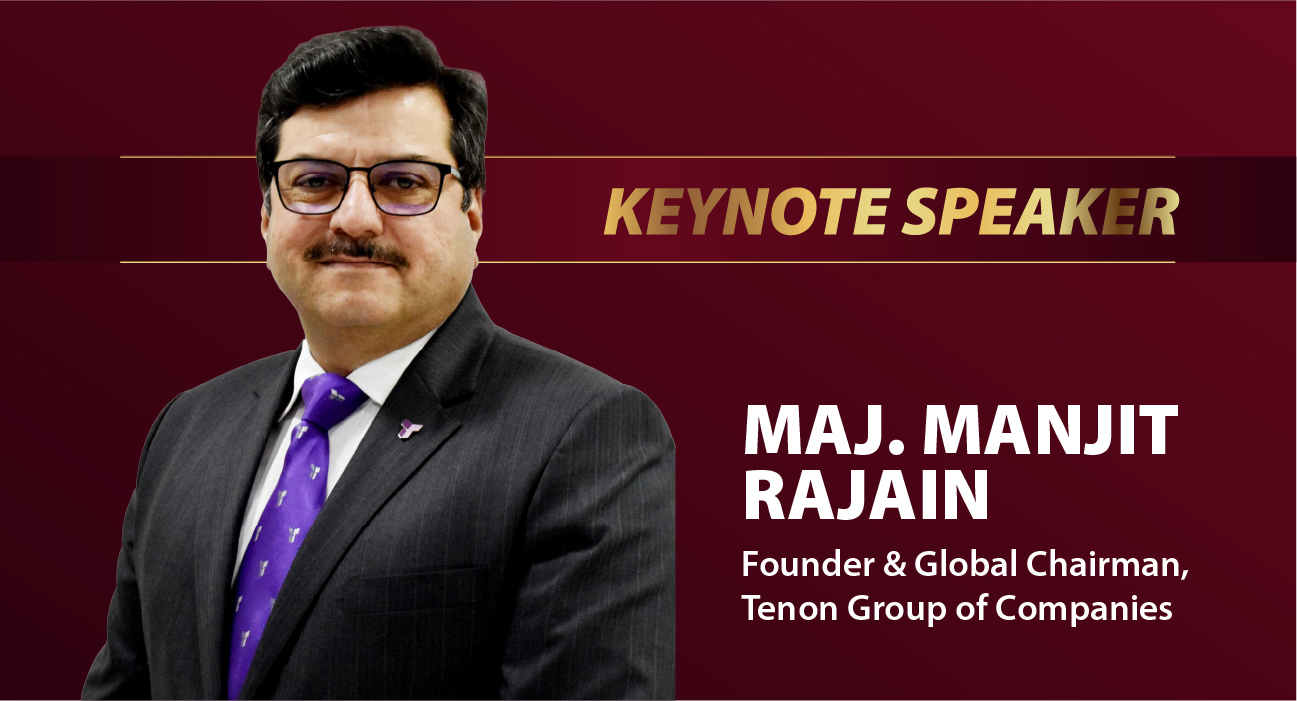 KEYNOTE SPEAKER

MAJ. MANJIT RAJAIN

Founder & Global Chairman, Tenon Group of Companies